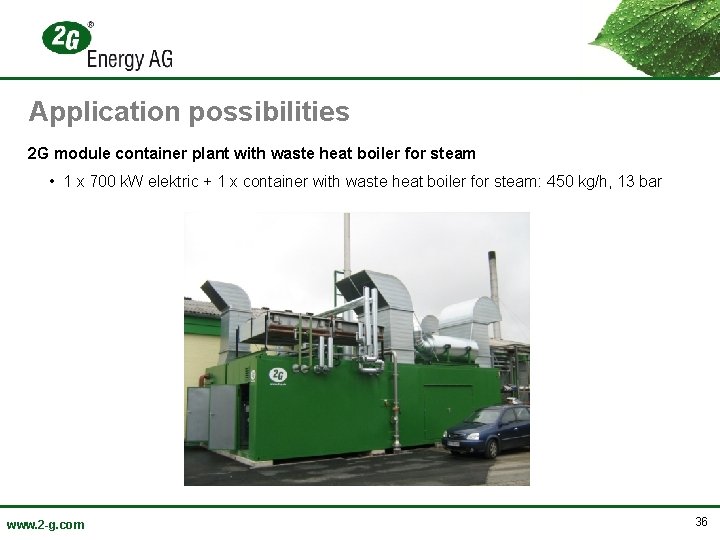 2G® Energy AG

Application possibilities

2G module container plant with waste heat boiler for steam

• 1 x 700 kW elektric + 1 x container with waste heat boiler for steam: 450 kg/h, 13 bar

2G

www.2-g.com

36